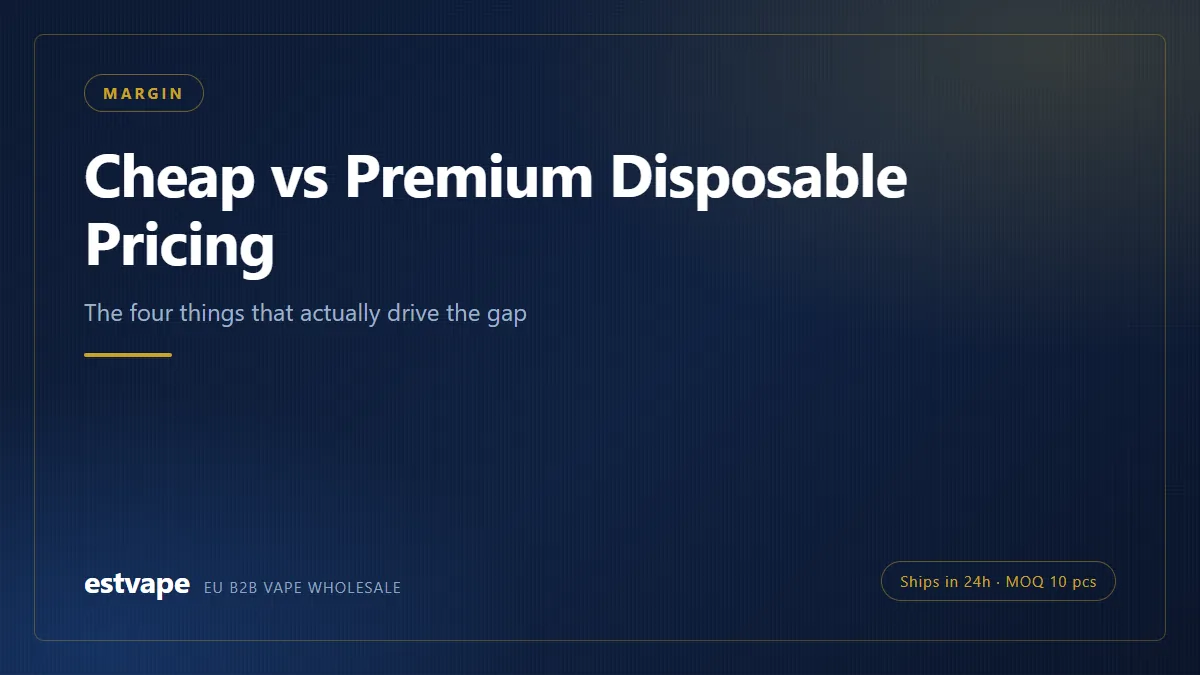 MARGIN

Cheap vs Premium Disposable Pricing

The four things that actually drive the gap

estvape EU B2B VAPE WHOLESALE

Ships in 24h · MOQ 10 pcs